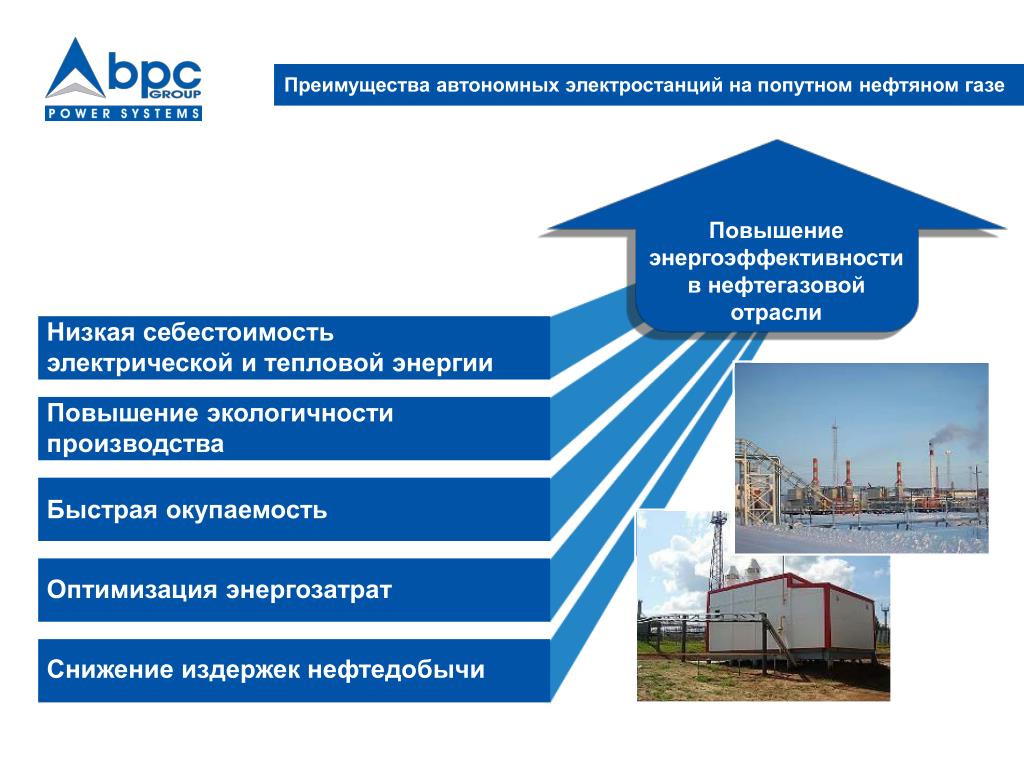 bpc GROUP
POWER SYSTEMS

Преимущества автономных электростанций на попутном нефтяном газе

Повышение энергоэффективности в нефтегазовой отрасли

Низкая себестоимость электрической и тепловой энергии

Повышение экологичности производства

Быстрая окупаемость

Оптимизация энергозатрат

Снижение издержек нефтедобычи